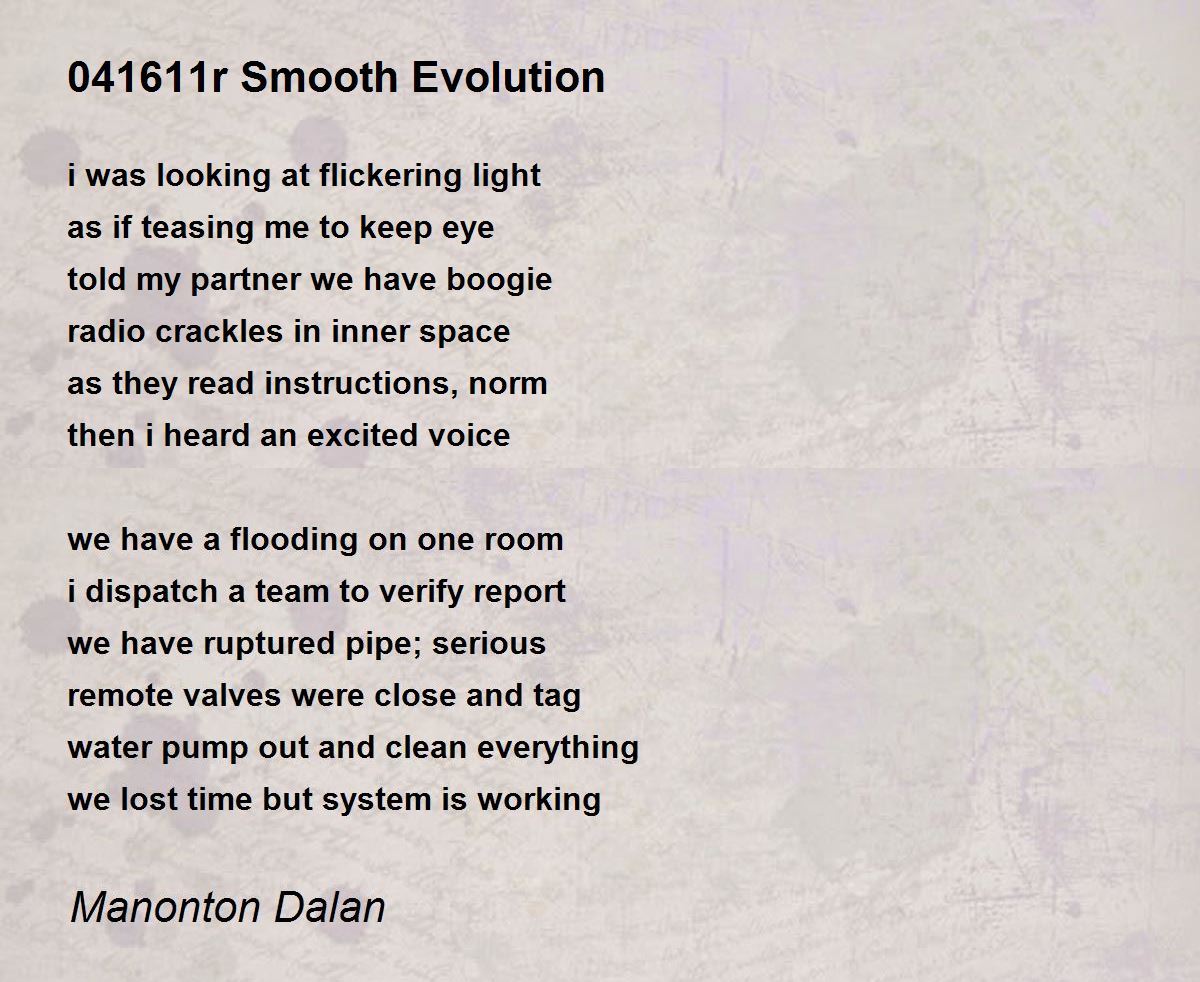 041611r Smooth Evolution

i was looking at flickering light
as if teasing me to keep eye
told my partner we have boogie
radio crackles in inner space
as they read instructions, norm
then i heard an excited voice

we have a flooding on one room
i dispatch a team to verify report
we have ruptured pipe; serious
remote valves were close and tag
water pump out and clean everything
we lost time but system is working

Manonton Dalan